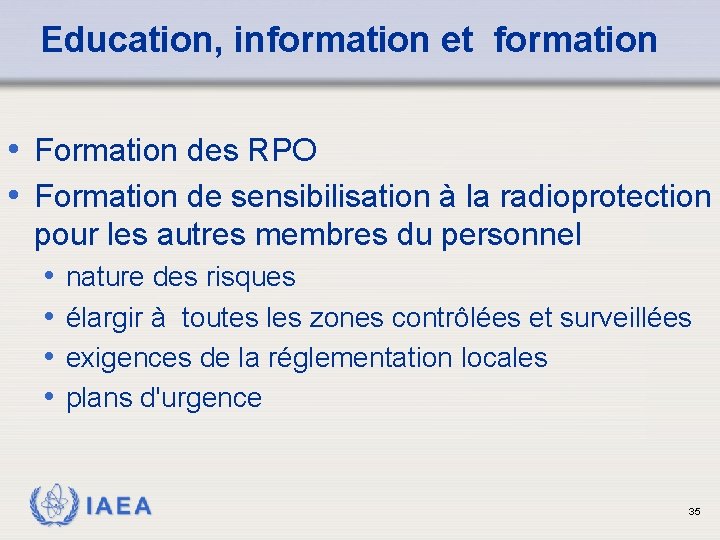 Education, information et formation

• Formation des RPO
• Formation de sensibilisation à la radioprotection pour les autres membres du personnel
  • nature des risques
  • élargir à toutes les zones contrôlées et surveillées
  • exigences de la réglementation locales
  • plans d'urgence

IAEA

35